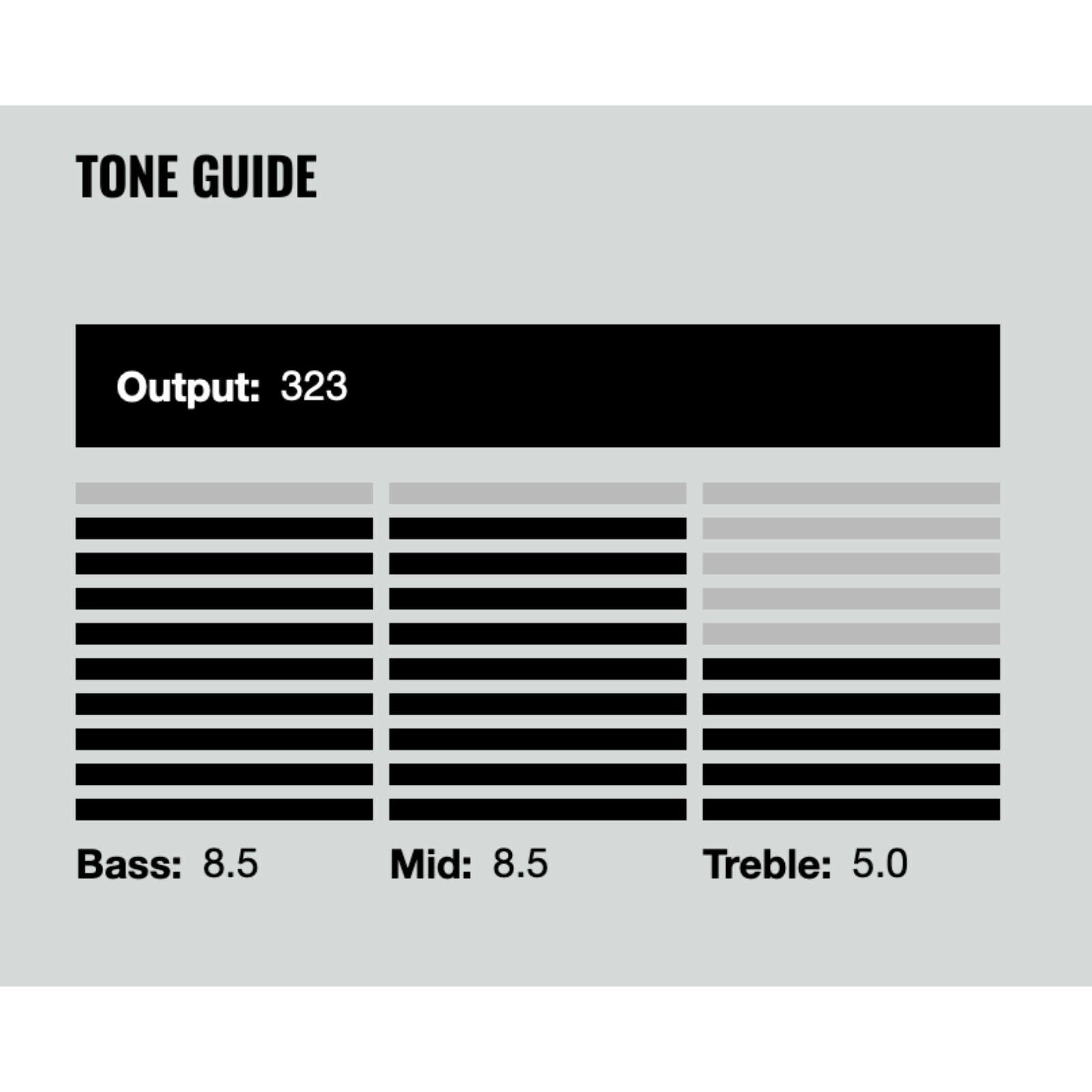 TONE GUIDE

Output: 323

Bass: 8.5

Mid: 8.5

Treble: 5.0